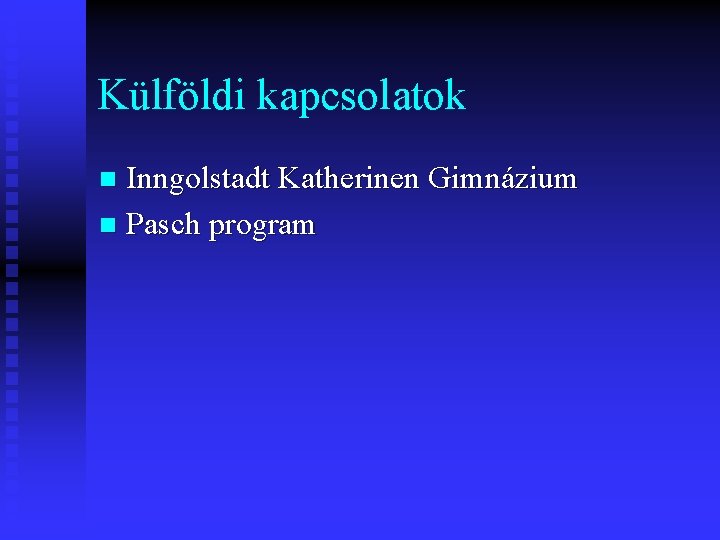 Külföldi kapcsolatok

- Inngolstadt Katherinen Gimnázium
- Pasch program